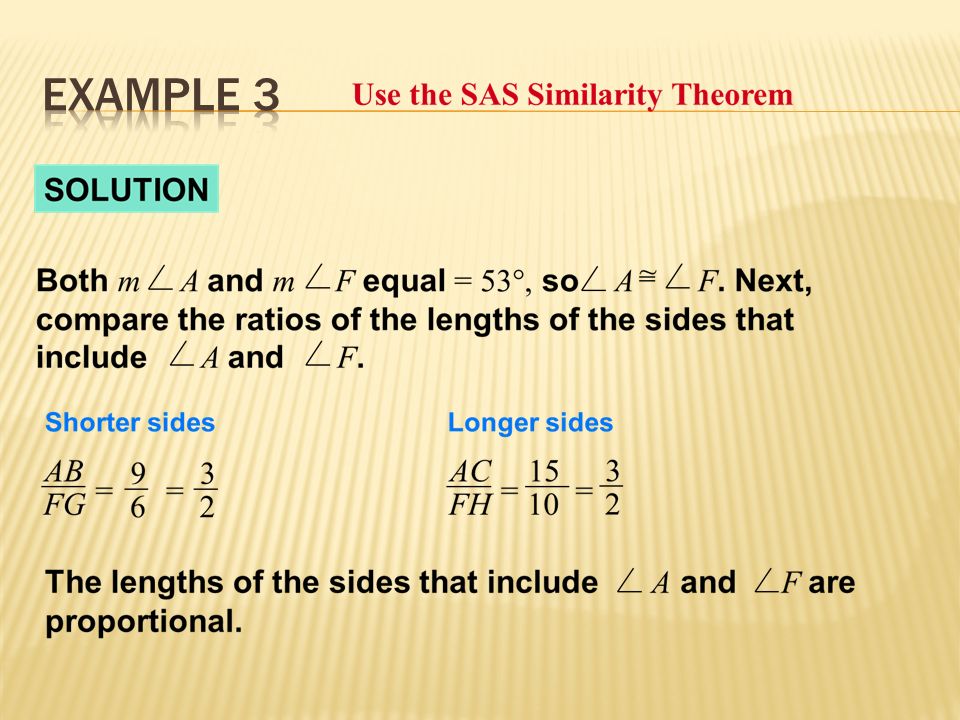 EXAMPLE 3 Use the SAS Similarity Theorem

SOLUTION

Both $m\angle A$ and $m\angle F$ equal $= 53°$, so $\angle A \cong \angle F$. Next, compare the ratios of the lengths of the sides that include $\angle A$ and $\angle F$.

Shorter sides

$\frac{AB}{FG} = \frac{9}{6} = \frac{3}{2}$

Longer sides

$\frac{AC}{FH} = \frac{15}{10} = \frac{3}{2}$

The lengths of the sides that include $\angle A$ and $\angle F$ are proportional.